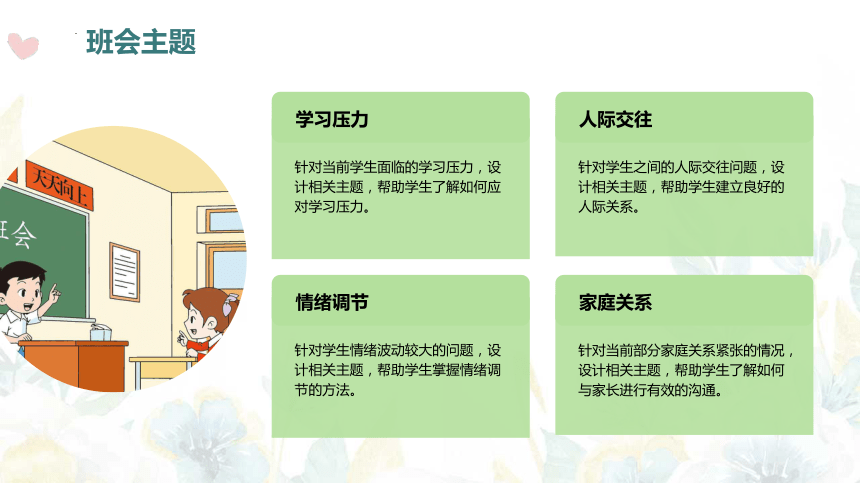 班会主题

天天向上

班会

学习压力

针对当前学生面临的学习压力，设计相关主题，帮助学生了解如何应对学习压力。

人际交往

针对学生之间的人际交往问题，设计相关主题，帮助学生建立良好的人际关系。

情绪调节

针对学生情绪波动较大的问题，设计相关主题，帮助学生掌握情绪调节的方法。

家庭关系

针对当前部分家庭关系紧张的情况，设计相关主题，帮助学生了解如何与家长进行有效的沟通。